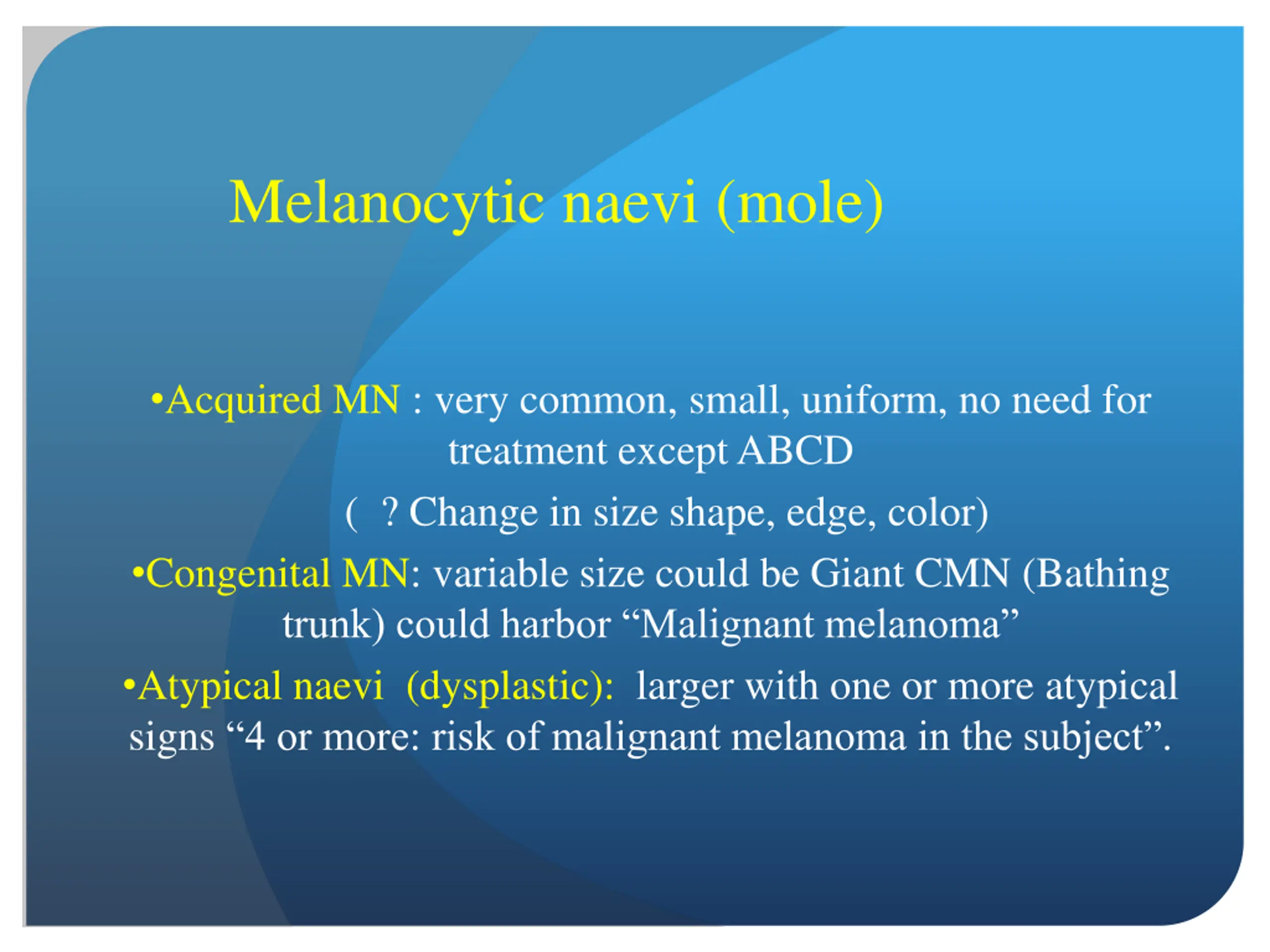 Melanocytic naevi (mole)

•Acquired MN : very common, small, uniform, no need for treatment except ABCD

( ? Change in size shape, edge, color)

•Congenital MN: variable size could be Giant CMN (Bathing trunk) could harbor “Malignant melanoma”

•Atypical naevi (dysplastic): larger with one or more atypical signs “4 or more: risk of malignant melanoma in the subject”.